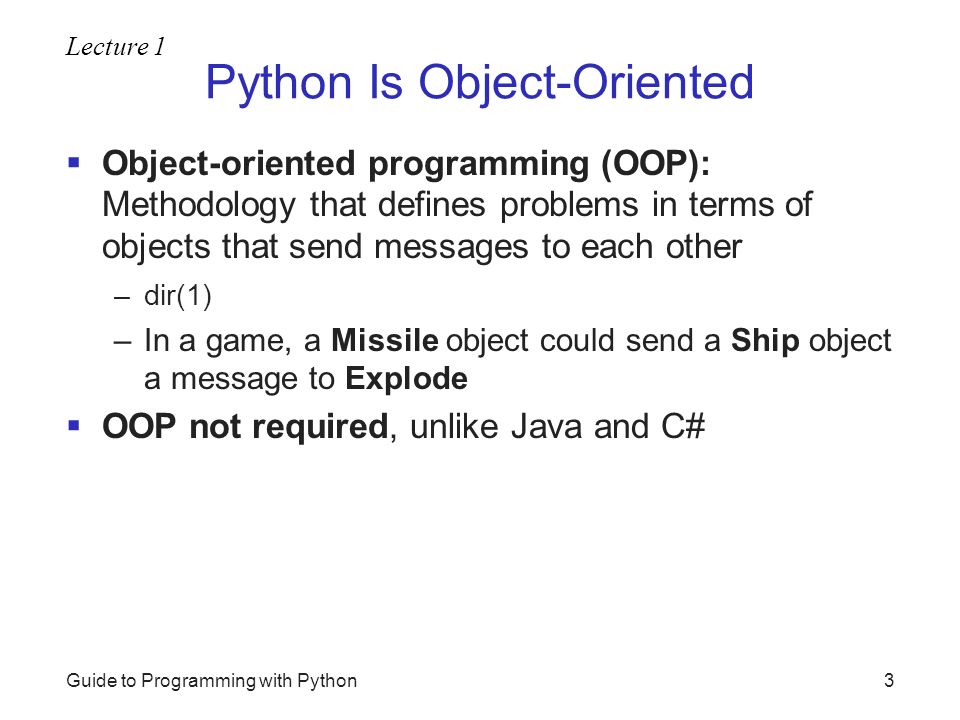 Lecture 1

Python Is Object-Oriented

▪ Object-oriented programming (OOP): Methodology that defines problems in terms of objects that send messages to each other

– dir(1)

– In a game, a Missile object could send a Ship object a message to Explode

▪ OOP not required, unlike Java and C#

Guide to Programming with Python

3